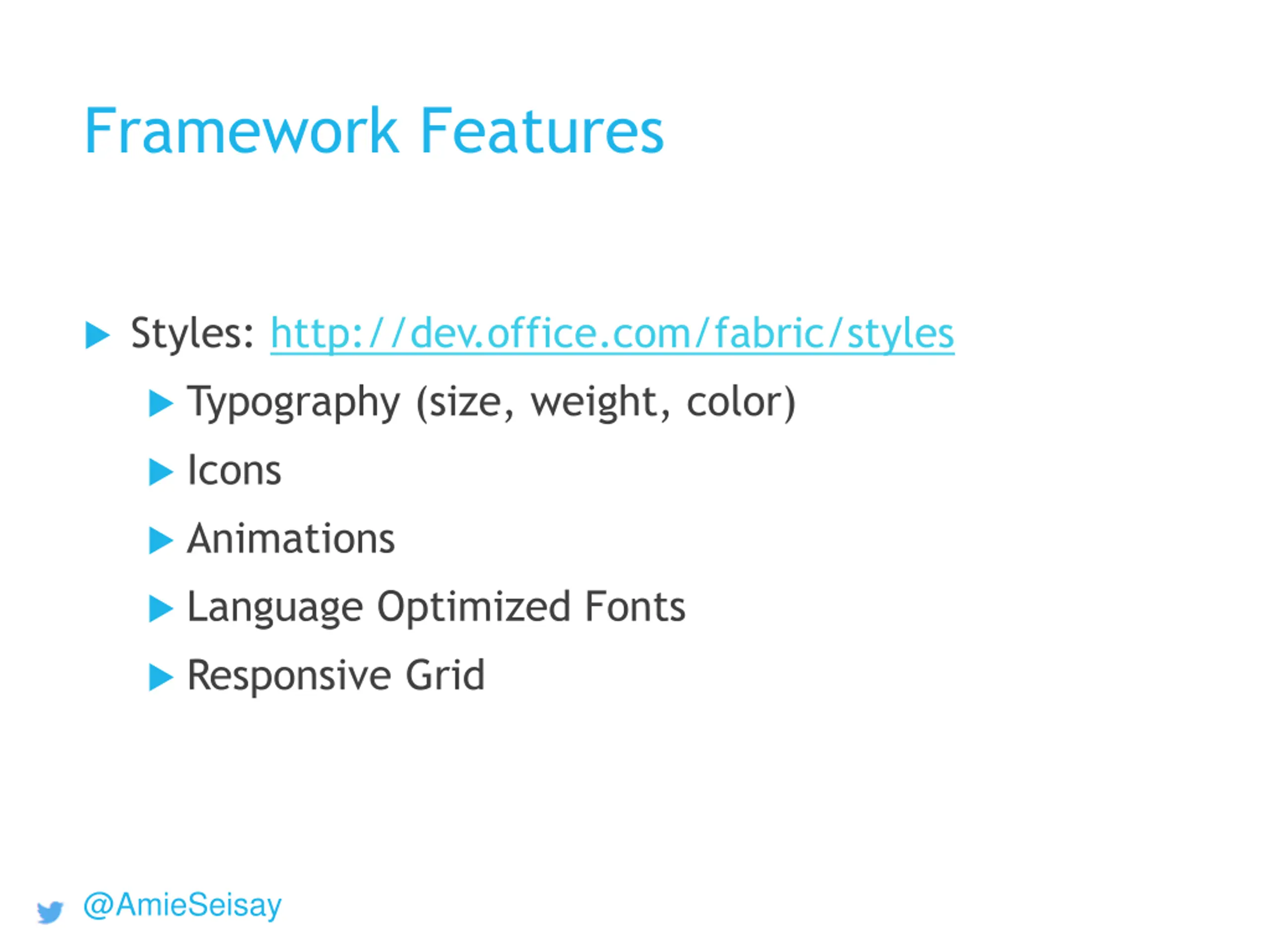 Framework Features

Styles: http://dev.office.com/fabric/styles

Typography (size, weight, color)

Icons

Animations

Language Optimized Fonts

Responsive Grid

@AmieSeisay